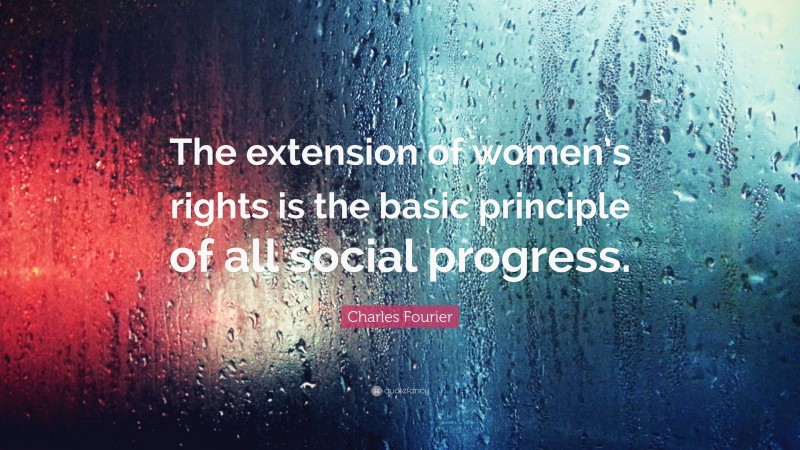 The extension of women's rights is the basic principle of all social progress.

Charles Fourier

quotefancy